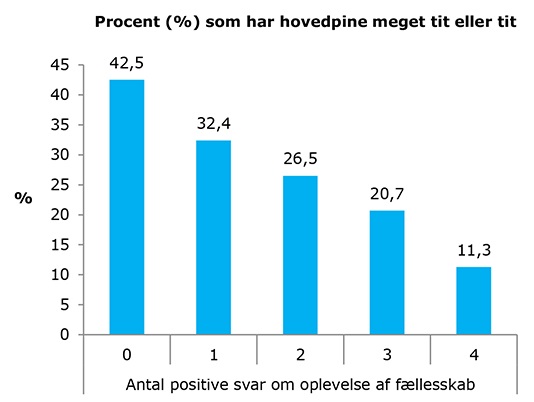 Procent (%) som har hovedpine meget tit eller tit

%

45
40
35
30
25
20
15
10
5
0

42,5
32,4
26,5
20,7
11,3

0
1
2
3
4

Antal positive svar om oplevelse af fællesskab